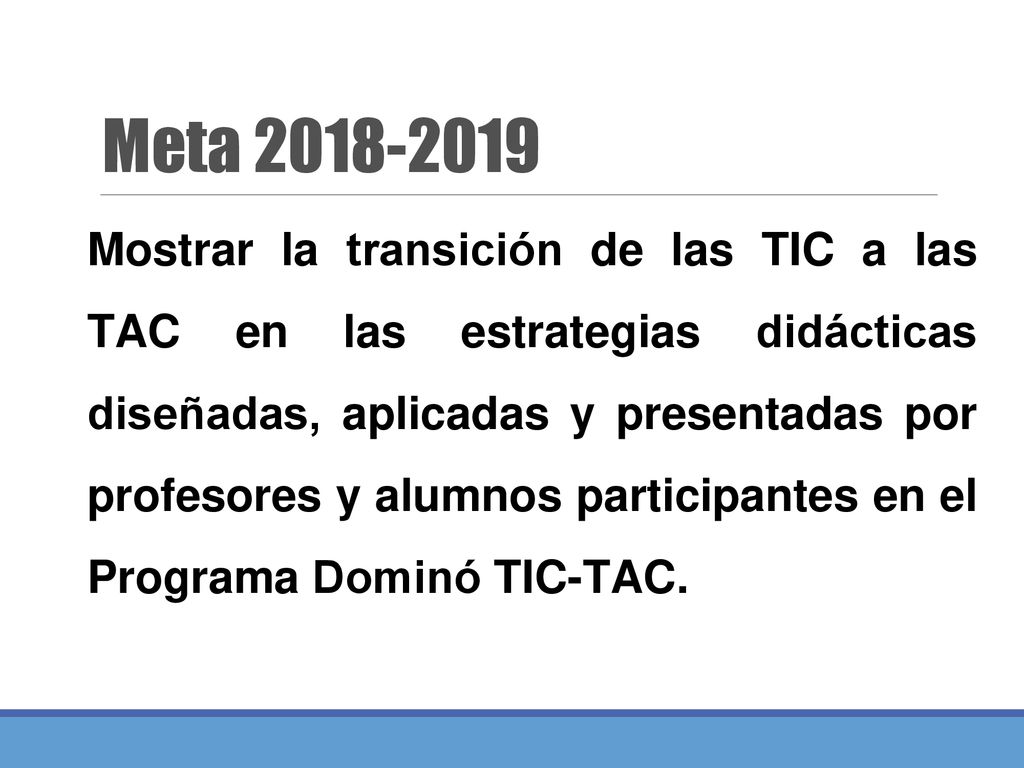 Meta 2018-2019

Mostrar la transición de las TIC a las TAC en las estrategias didácticas diseñadas, aplicadas y presentadas por profesores y alumnos participantes en el Programa Dominó TIC-TAC.